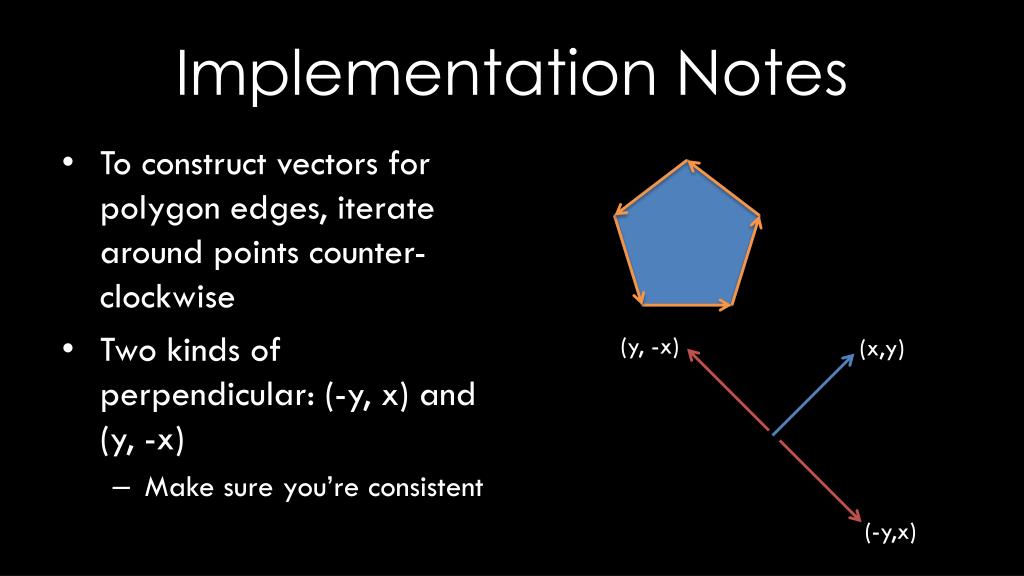 Implementation Notes

• To construct vectors for polygon edges, iterate around points counter-clockwise

• Two kinds of perpendicular: (-y, x) and (y, -x)

– Make sure you're consistent

(y, -x)

(x,y)

(-y,x)